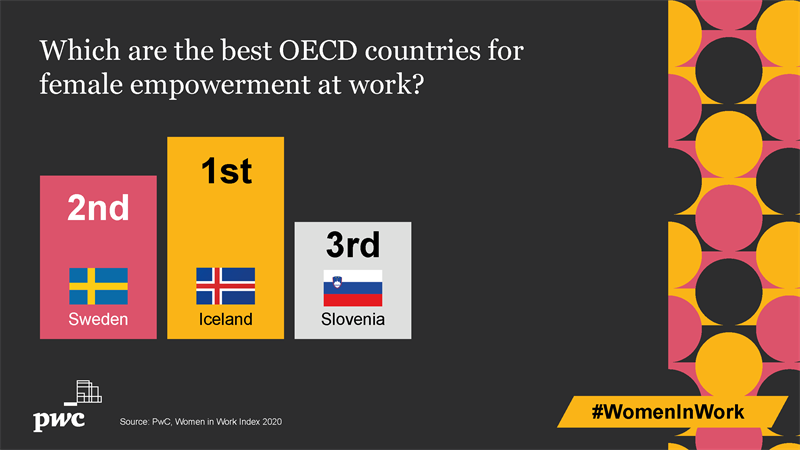 Which are the best OECD countries for female empowerment at work?

2nd
Sweden

1st
Iceland

3rd
Slovenia

pwc

Source: PwC, Women in Work Index 2020

#WomenInWork